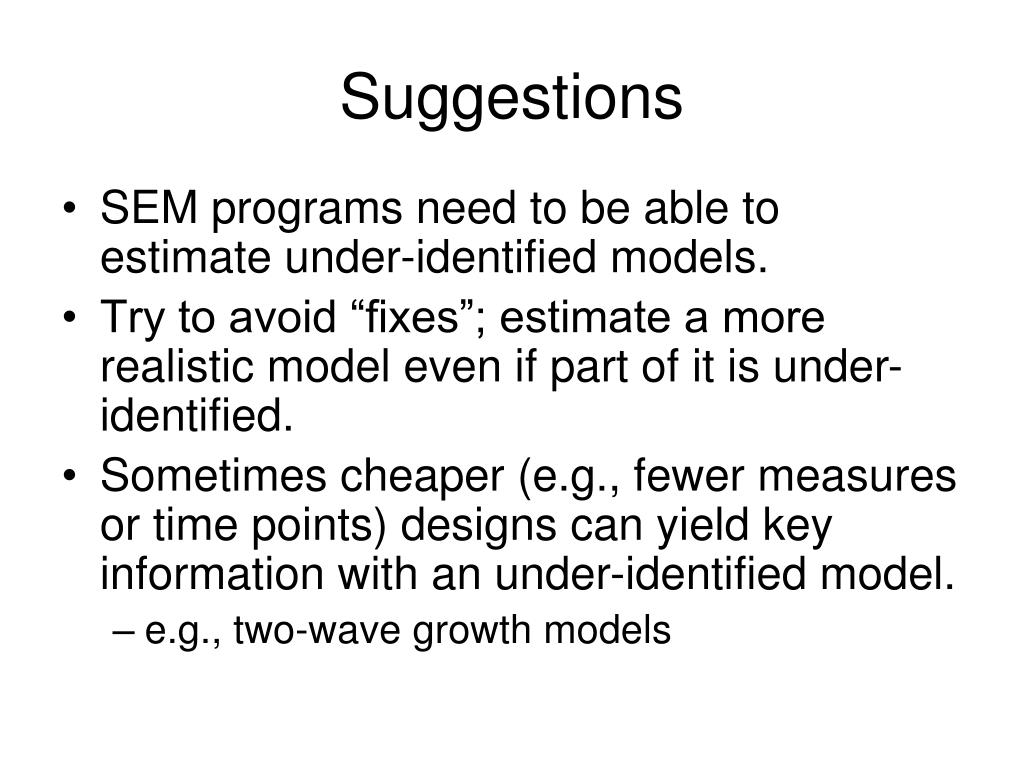 Suggestions

• SEM programs need to be able to estimate under-identified models.
• Try to avoid “fixes”; estimate a more realistic model even if part of it is under-identified.
• Sometimes cheaper (e.g., fewer measures or time points) designs can yield key information with an under-identified model.
– e.g., two-wave growth models